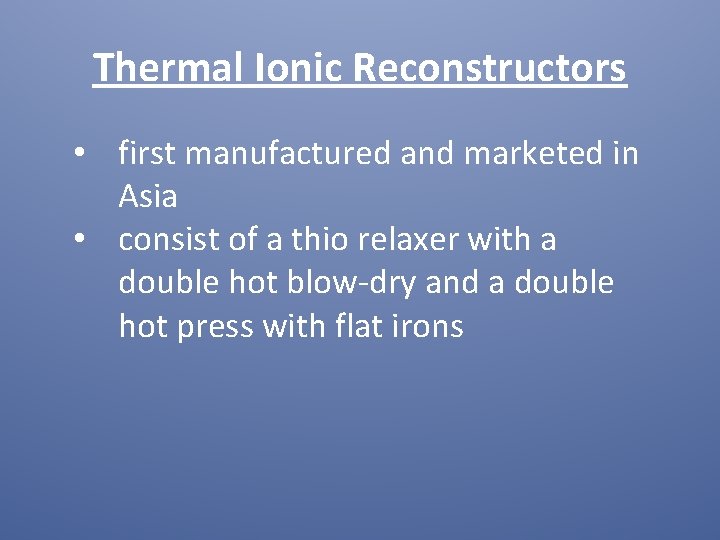 Thermal Ionic Reconstructors

• first manufactured and marketed in Asia
• consist of a thio relaxer with a double hot blow-dry and a double hot press with flat irons